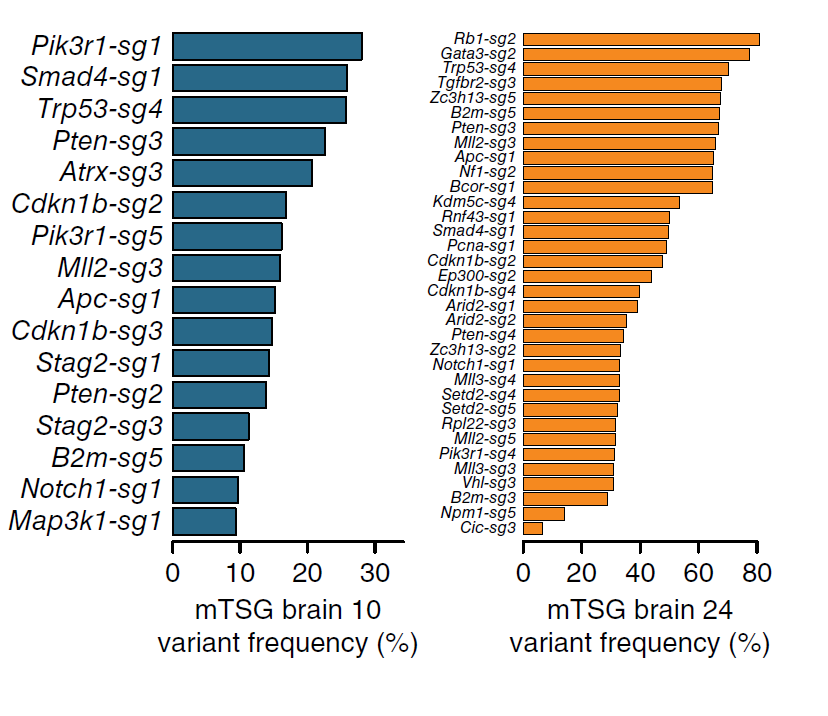 Pik3r1-sg1
Smad4-sg1
Trp53-sg4
Pten-sg3
Atrx-sg3
Cdkn1b-sg2
Pik3r1-sg5
Mll2-sg3
Apc-sg1
Cdkn1b-sg3
Stag2-sg1
Pten-sg2
Stag2-sg3
B2m-sg5
Notch1-sg1
Map3k1-sg1

0 10 20 30

mTSG brain 10
variant frequency (%)

Rb1-sg2
Gata3-sg2
Trp53-sg4
Tgfbr2-sg3
Zc3h13-sg5
B2m-sg5
Pten-sg3
Mll2-sg3
Apc-sg1
Nf1-sg2
Bcor-sg1
Kdm5c-sg4
Rnf43-sg1
Smad4-sg1
Pcna-sg1
Cdkn1b-sg2
Ep300-sg2
Cdkn1b-sg4
Arid2-sg1
Arid2-sg2
Pten-sg4
Zc3h13-sg2
Notch1-sg1
Mll3-sg4
Setd2-sg4
Setd2-sg5
Rpl22-sg3
Mll2-sg5
Pik3r1-sg4
Mll3-sg3
Vhl-sg3
B2m-sg3
Npm1-sg5
Cic-sg3

0 20 40 60 80

mTSG brain 24
variant frequency (%)